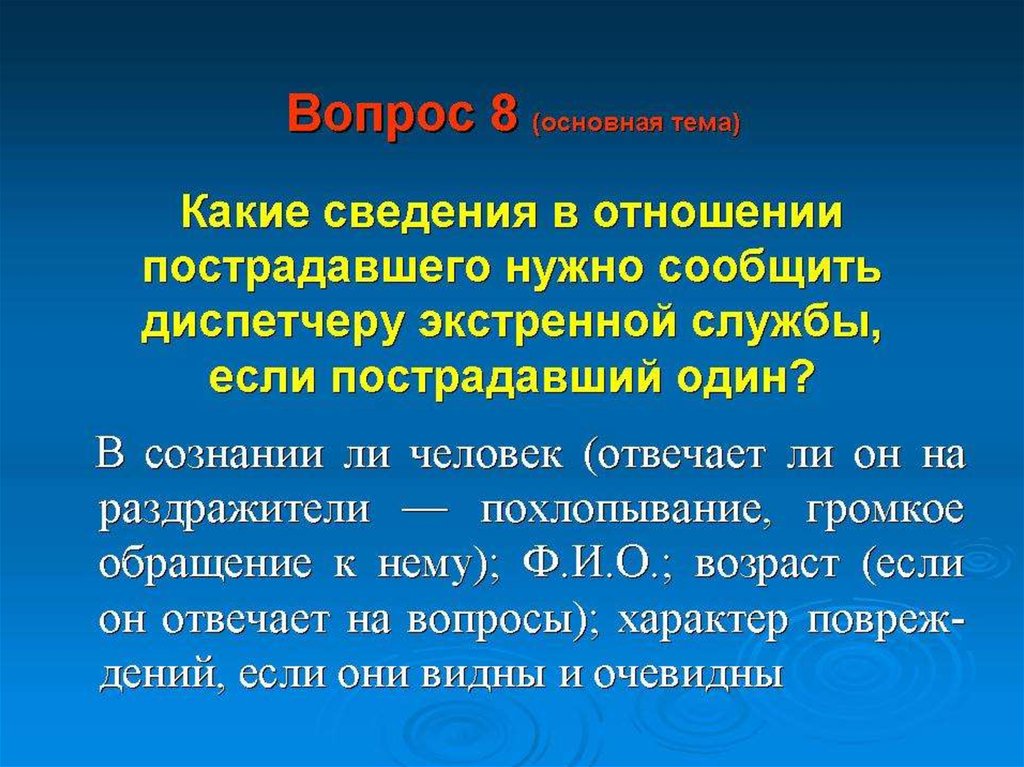 Вопрос 8 (основная тема)

Какие сведения в отношении пострадавшего нужно сообщить диспетчеру экстренной службы, если пострадавший один?

В сознании ли человек (отвечает ли он на раздражители — похлопывание, громкое обращение к нему); Ф.И.О.; возраст (если он отвечает на вопросы); характер повреждений, если они видны и очевидны